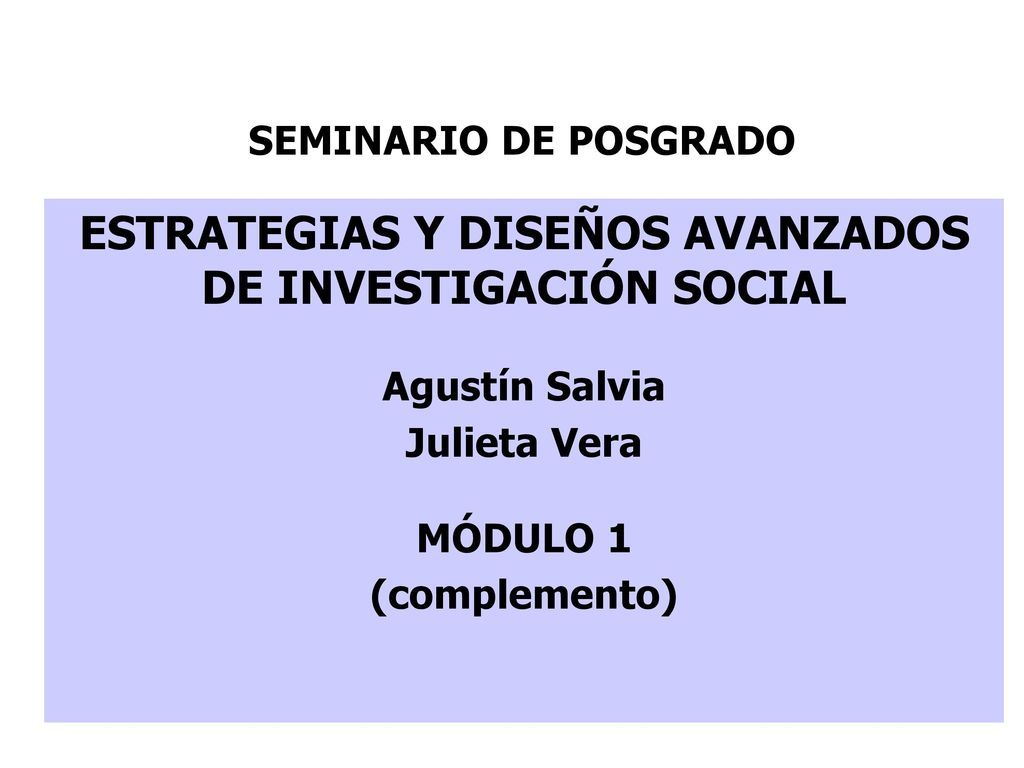 SEMINARIO DE POSGRADO

ESTRATEGIAS Y DISEÑOS AVANZADOS DE INVESTIGACIÓN SOCIAL

Agustín Salvia
Julieta Vera

MÓDULO 1
(complemento)